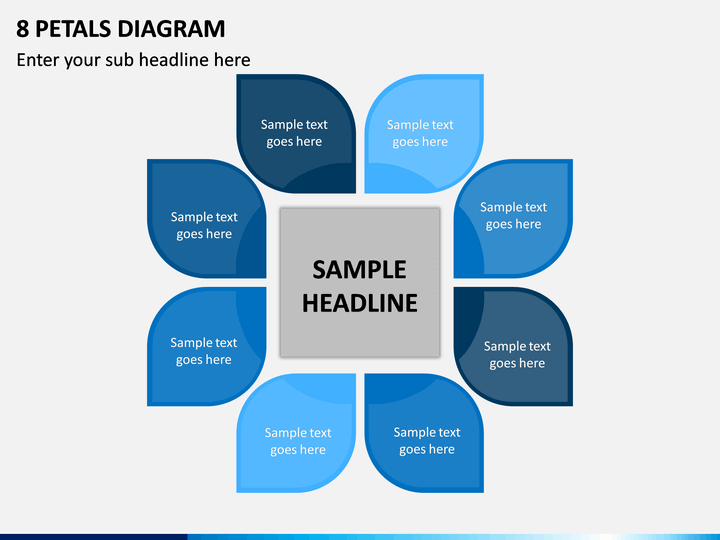 8 PETALS DIAGRAM

Enter your sub headline here

Sample text goes here

Sample text goes here

Sample text goes here

Sample text goes here

SAMPLE HEADLINE

Sample text goes here

Sample text goes here

Sample text goes here

Sample text goes here